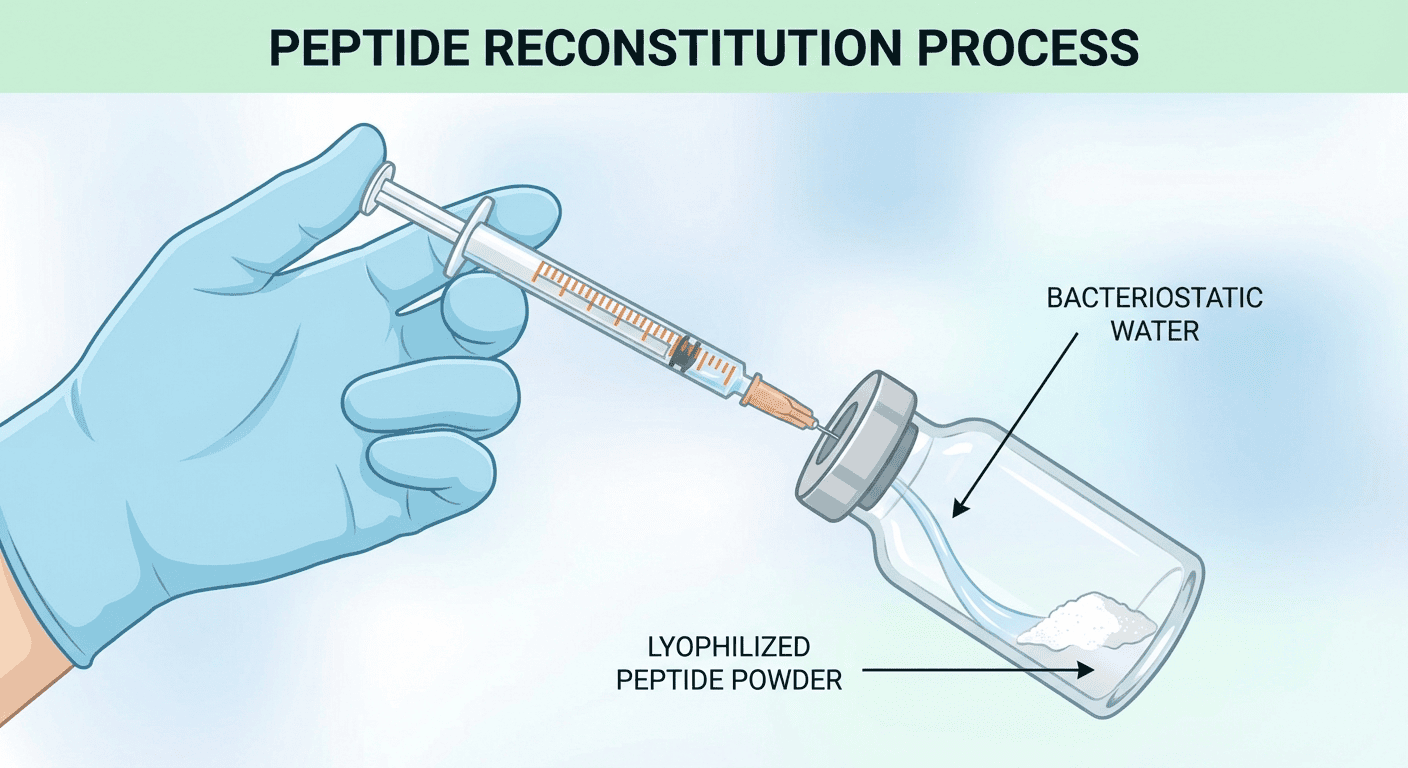 PEPTIDE RECONSTITUTION PROCESS

BACTERIOSTATIC WATER

LYOPHILIZED PEPTIDE POWDER